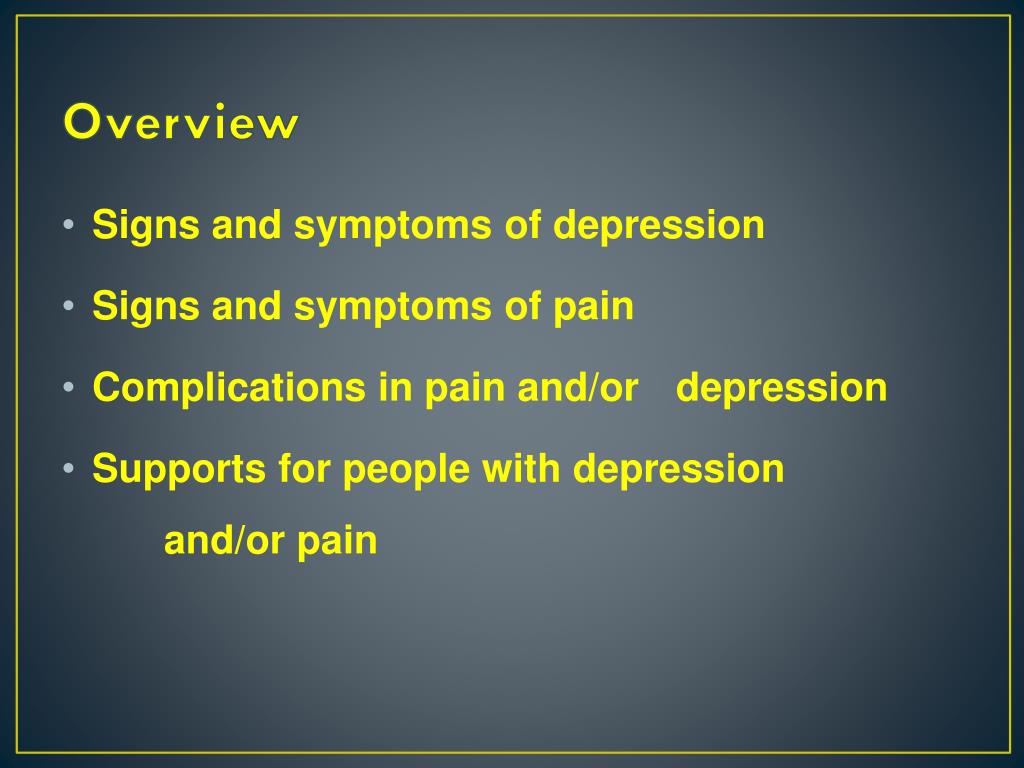 Overview

• Signs and symptoms of depression
• Signs and symptoms of pain
• Complications in pain and/or depression
• Supports for people with depression and/or pain